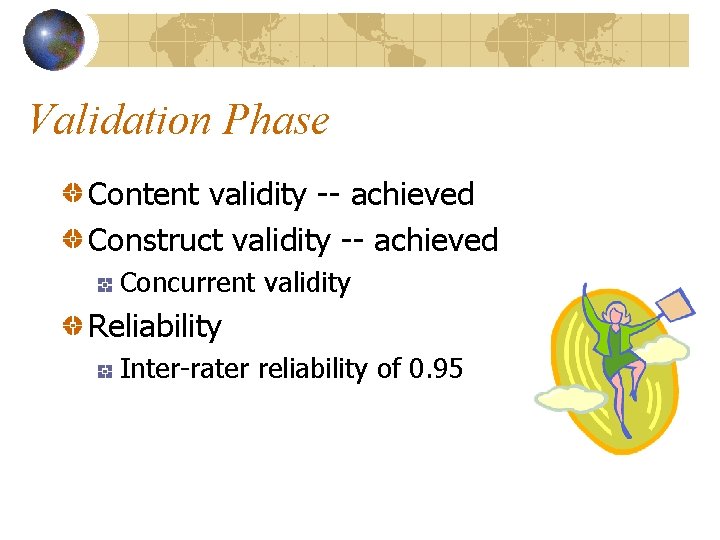 Validation Phase

Content validity -- achieved

Construct validity -- achieved

Concurrent validity

Reliability

Inter-rater reliability of 0.95